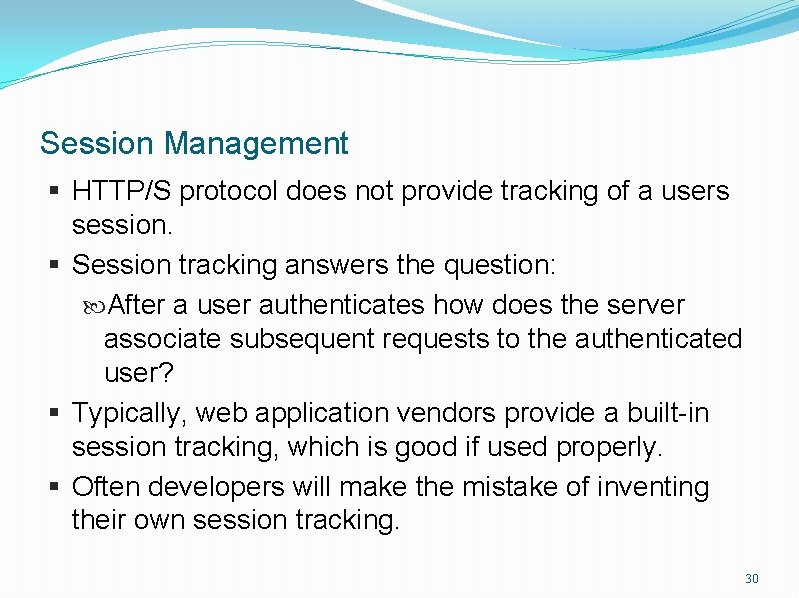 Session Management

▪ HTTP/S protocol does not provide tracking of a users session.

▪ Session tracking answers the question:

After a user authenticates how does the server associate subsequent requests to the authenticated user?

▪ Typically, web application vendors provide a built-in session tracking, which is good if used properly.

▪ Often developers will make the mistake of inventing their own session tracking.

30